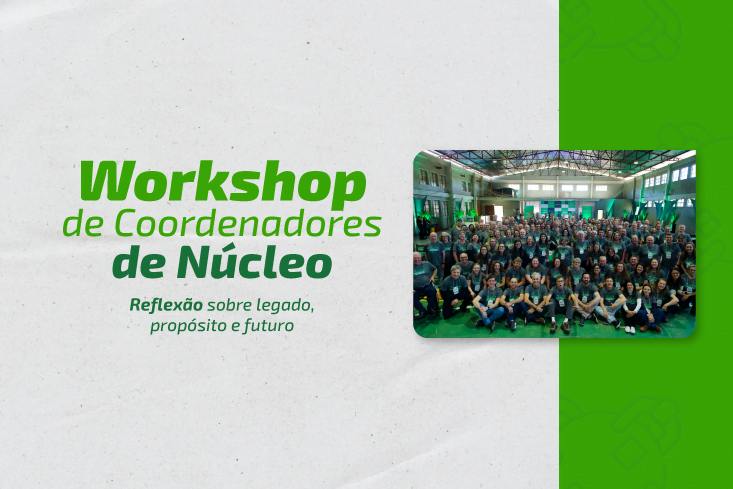 Workshop
de Coordenadores
de Núcleo

Reflexão sobre legado, propósito e futuro